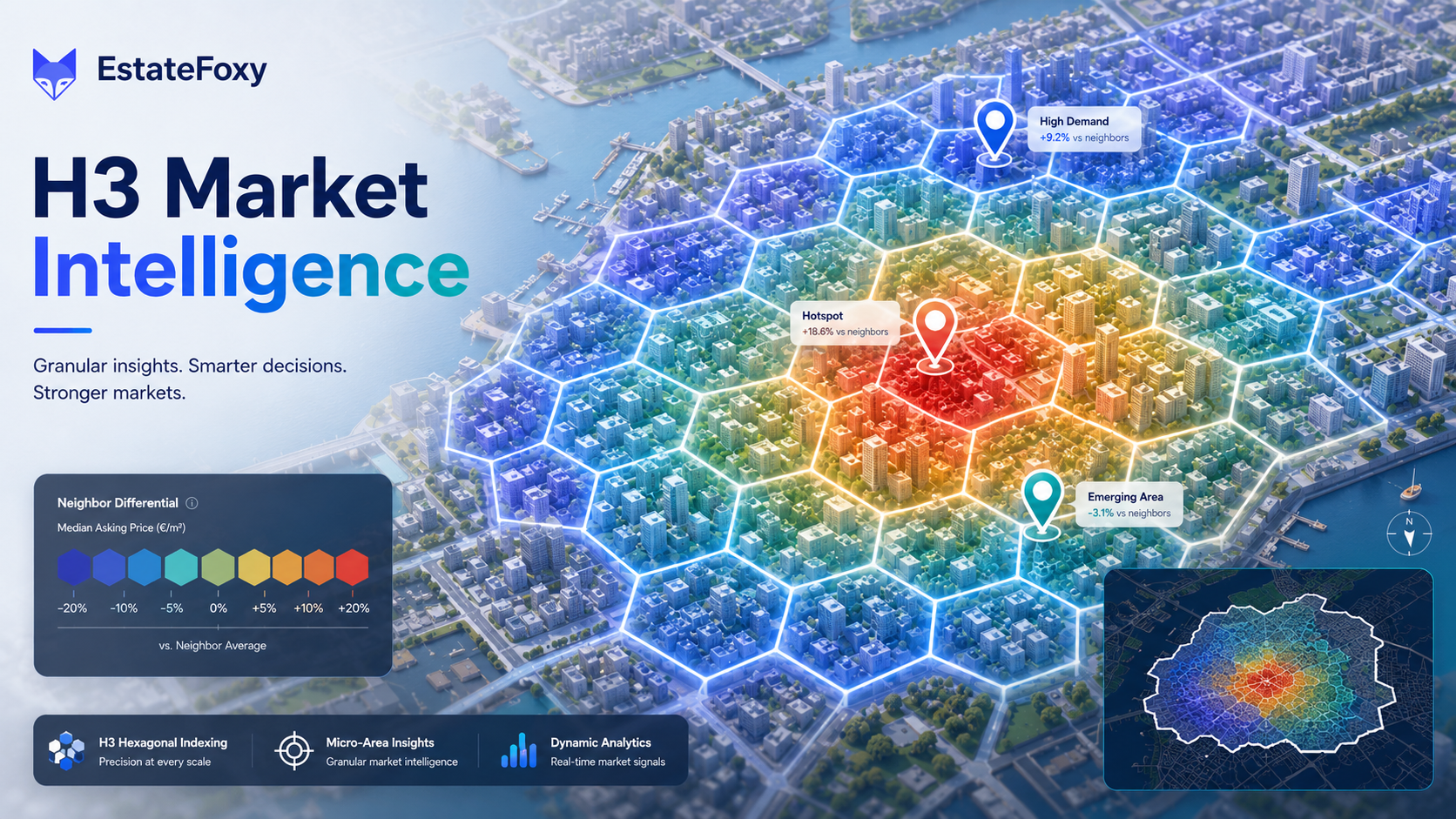 EstateFoxy

H3 Market Intelligence

Granular insights. Smarter decisions. Stronger markets.

High Demand
+9.2% vs neighbors

Hotspot
+18.6% vs neighbors

Emerging Area
-3.1% vs neighbors

N

Neighbor Differential
Median Asking Price (€/m²)

-20% -10% -5% 0% +5% +10% +20%

vs. Neighbor Average

H3 Hexagonal Indexing
Precision at every scale

Micro-Area Insights
Granular market intelligence

Dynamic Analytics
Real-time market signals